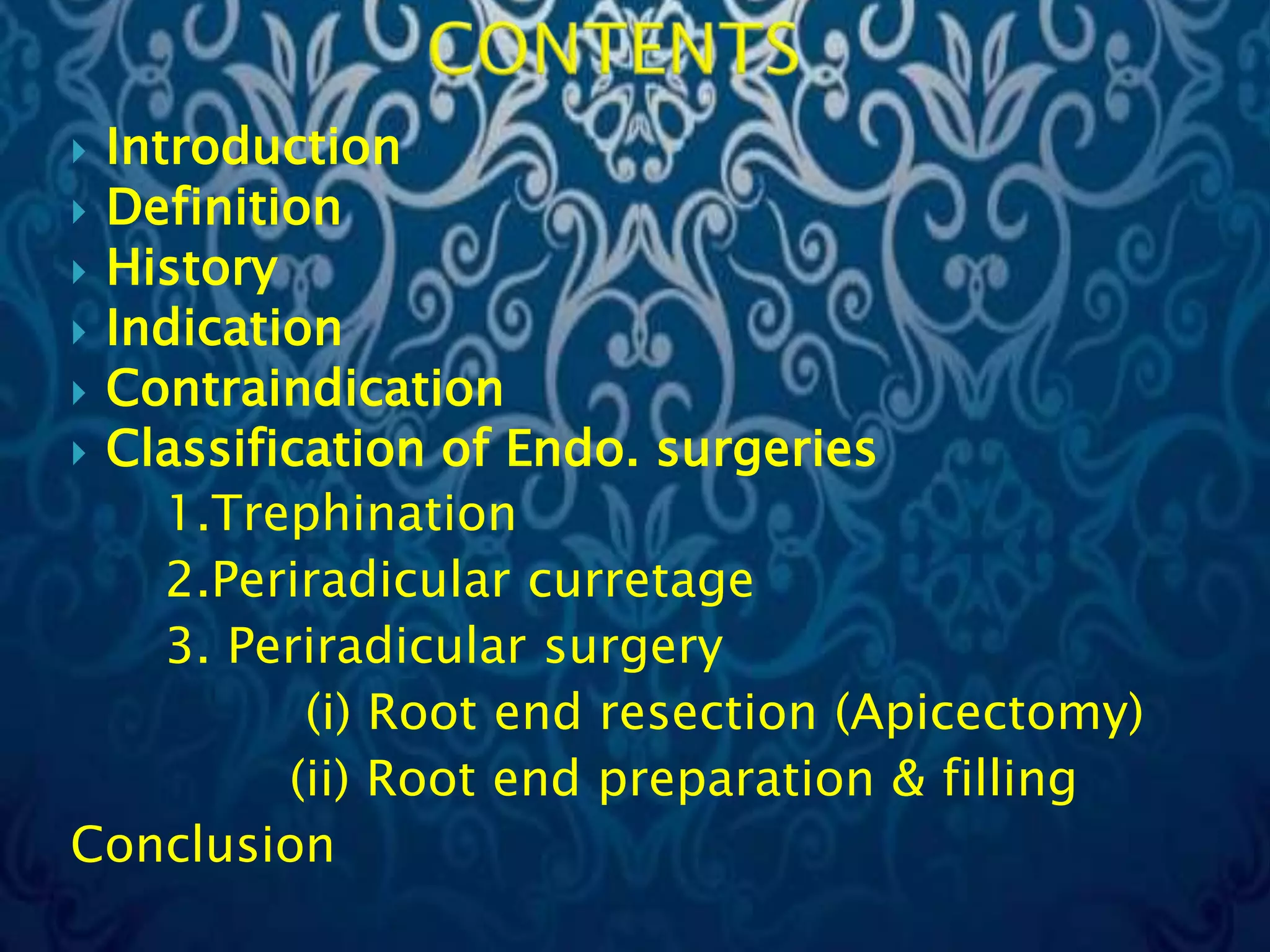 CONTENTS

Introduction
Definition
History
Indication
Contraindication
Classification of Endo. surgeries
1.Trephination
2.Periradicular curretage
3. Periradicular surgery
(i) Root end resection (Apicectomy)
(ii) Root end preparation & filling
Conclusion